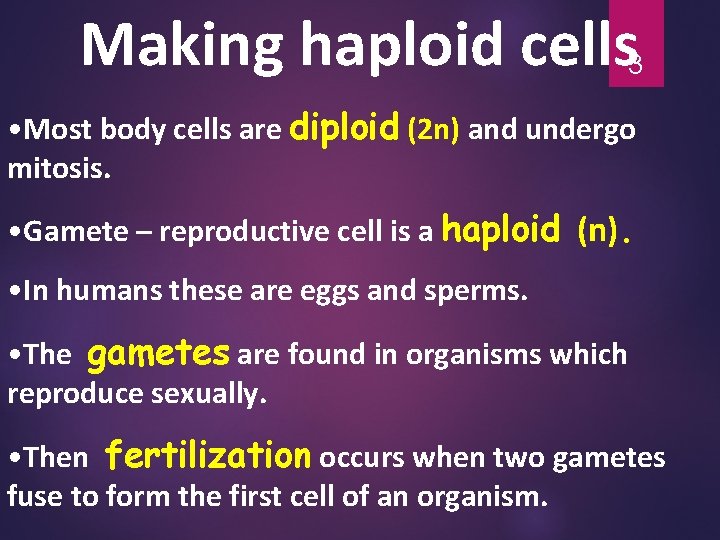 Making haploid cells

3

•Most body cells are diploid (2n) and undergo mitosis.

•Gamete – reproductive cell is a haploid (n).

•In humans these are eggs and sperms.

•The gametes are found in organisms which reproduce sexually.

•Then fertilization occurs when two gametes fuse to form the first cell of an organism.